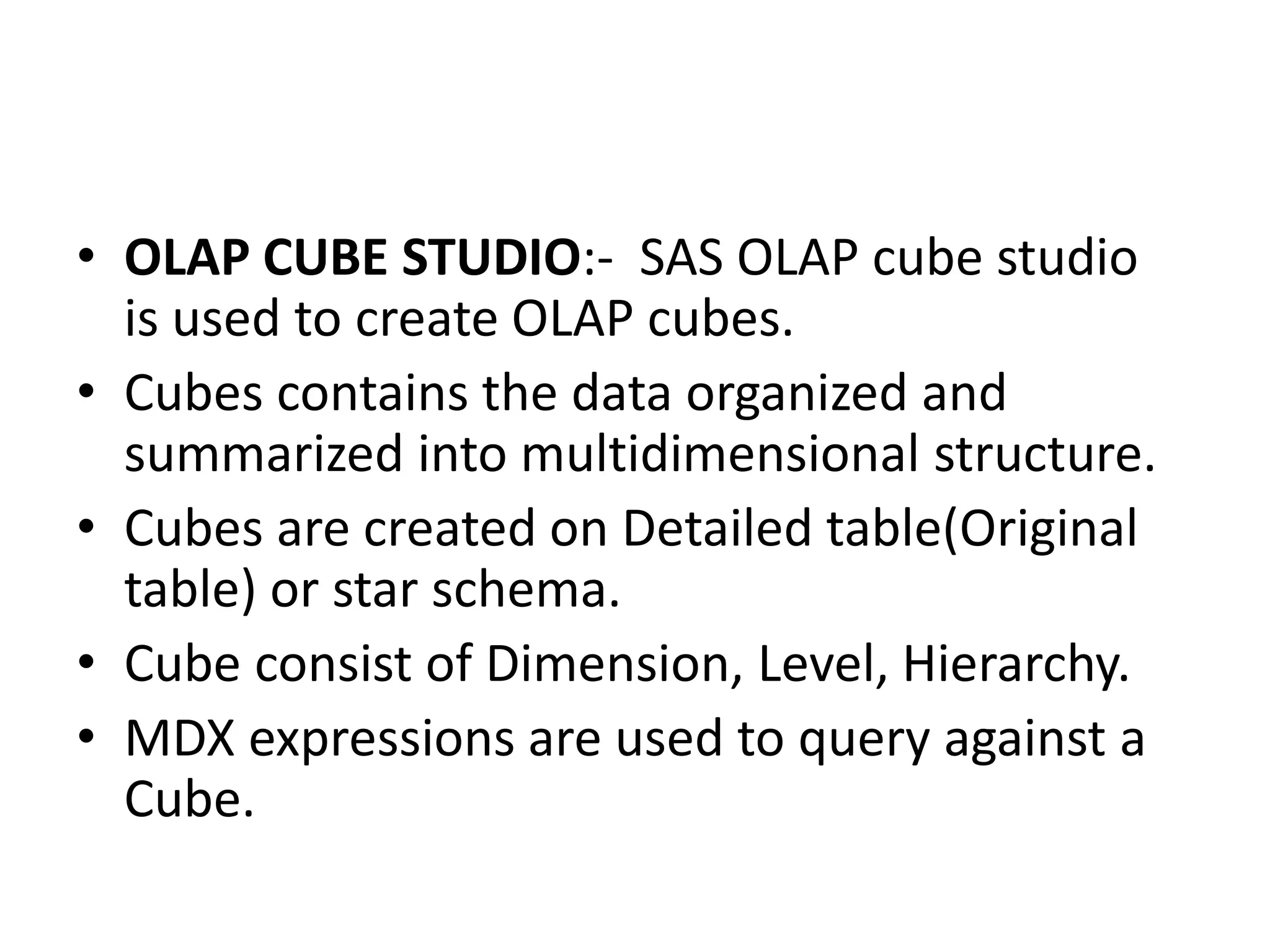 • OLAP CUBE STUDIO:- SAS OLAP cube studio is used to create OLAP cubes.
• Cubes contains the data organized and summarized into multidimensional structure.
• Cubes are created on Detailed table(Original table) or star schema.
• Cube consist of Dimension, Level, Hierarchy.
• MDX expressions are used to query against a Cube.